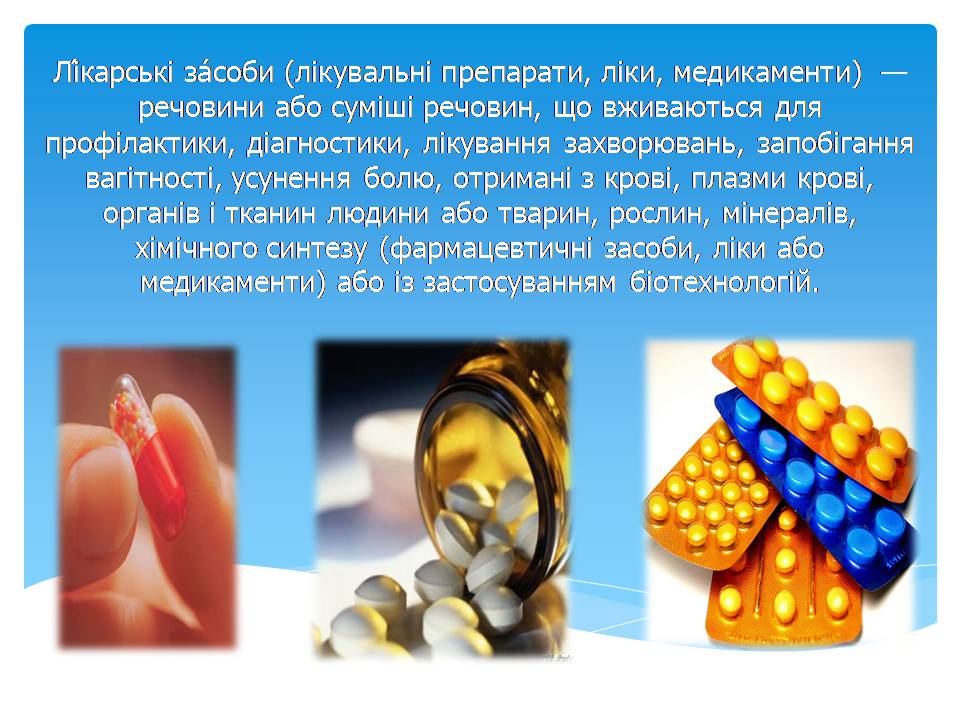 Лі́карські за́соби (лікувальні препарати, ліки, медикаменти) — речовини або суміші речовин, що вживаються для профілактики, діагностики, лікування захворювань, запобігання вагітності, усунення болю, отримані з крові, плазми крові, органів і тканин людини або тварин, рослин, мінералів, хімічного синтезу (фармацевтичні засоби, ліки або медикаменти) або із застосуванням біотехнологій.